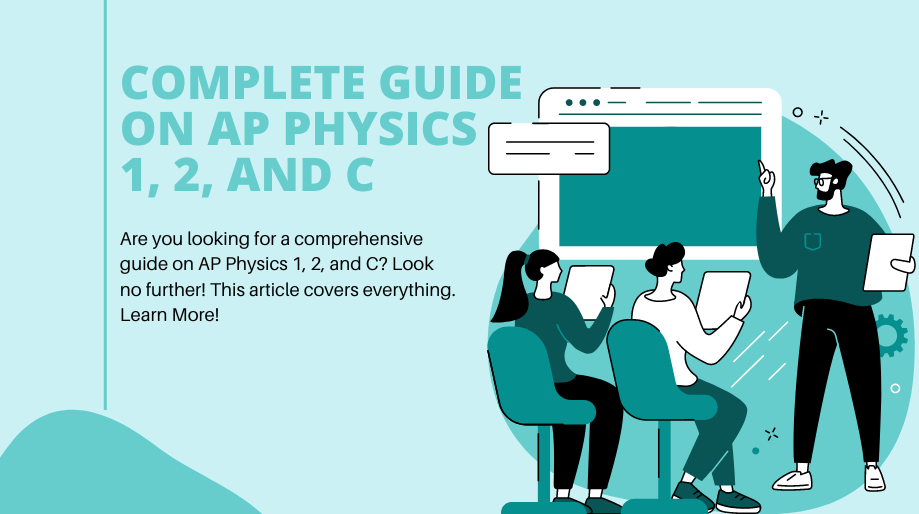 COMPLETE GUIDE ON AP PHYSICS 1, 2, AND C

Are you looking for a comprehensive guide on AP Physics 1, 2, and C? Look no further! This article covers everything. Learn More!